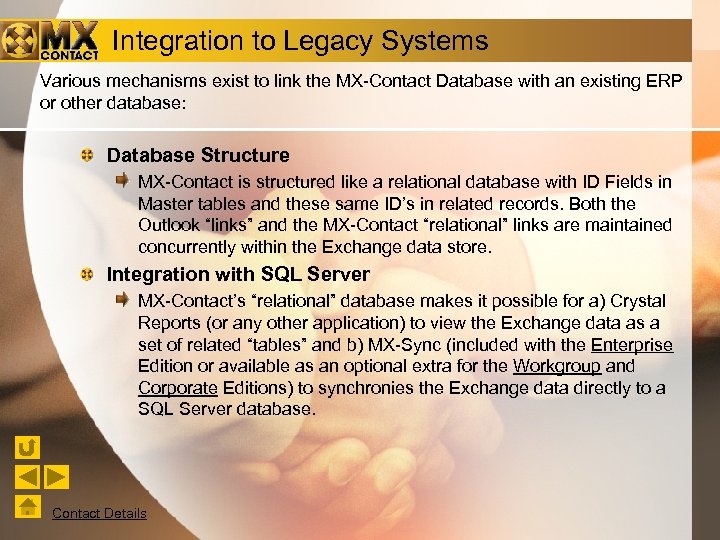 MX CONTACT Integration to Legacy Systems

Various mechanisms exist to link the MX-Contact Database with an existing ERP or other database:

Database Structure

MX-Contact is structured like a relational database with ID Fields in Master tables and these same ID's in related records. Both the Outlook "links" and the MX-Contact "relational" links are maintained concurrently within the Exchange data store.

Integration with SQL Server

MX-Contact's "relational" database makes it possible for a) Crystal Reports (or any other application) to view the Exchange data as a set of related "tables" and b) MX-Sync (included with the Enterprise Edition or available as an optional extra for the Workgroup and Corporate Editions) to synchronies the Exchange data directly to a SQL Server database.

Contact Details